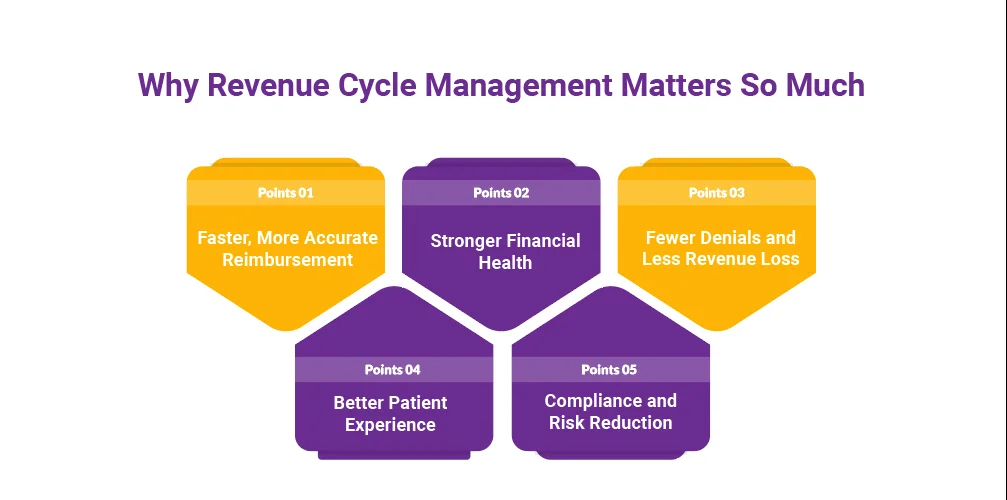 Why Revenue Cycle Management Matters So Much

Points 01

Faster, More Accurate Reimbursement

Points 02

Stronger Financial Health

Points 03

Fewer Denials and Less Revenue Loss

Points 04

Better Patient Experience

Points 05

Compliance and Risk Reduction